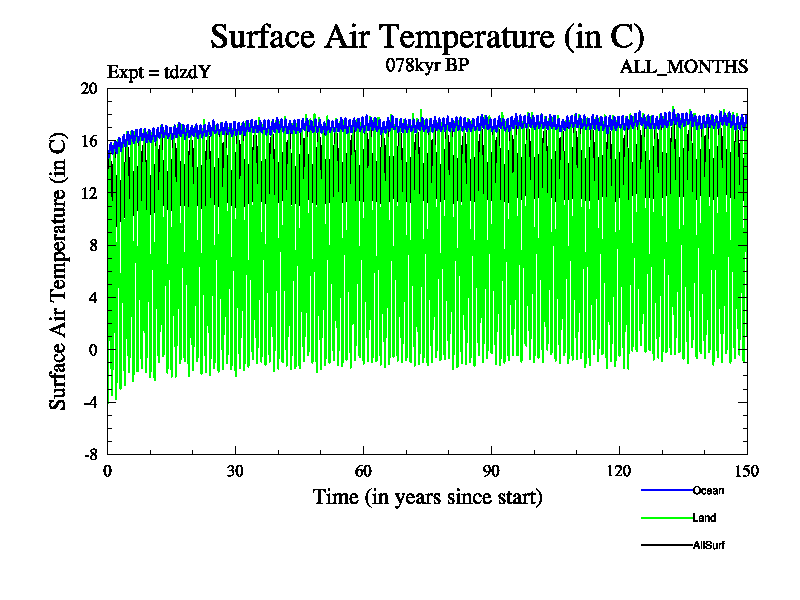 Surface Air Temperature (in C)

Expt = tdzdY
078kyr BP
ALL_MONTHS

Surface Air Temperature (in C)

20
16
12
8
4
0
-4
-8

0
30
60
90
120
150

Time (in years since start)

Ocean
Land
AllSurf